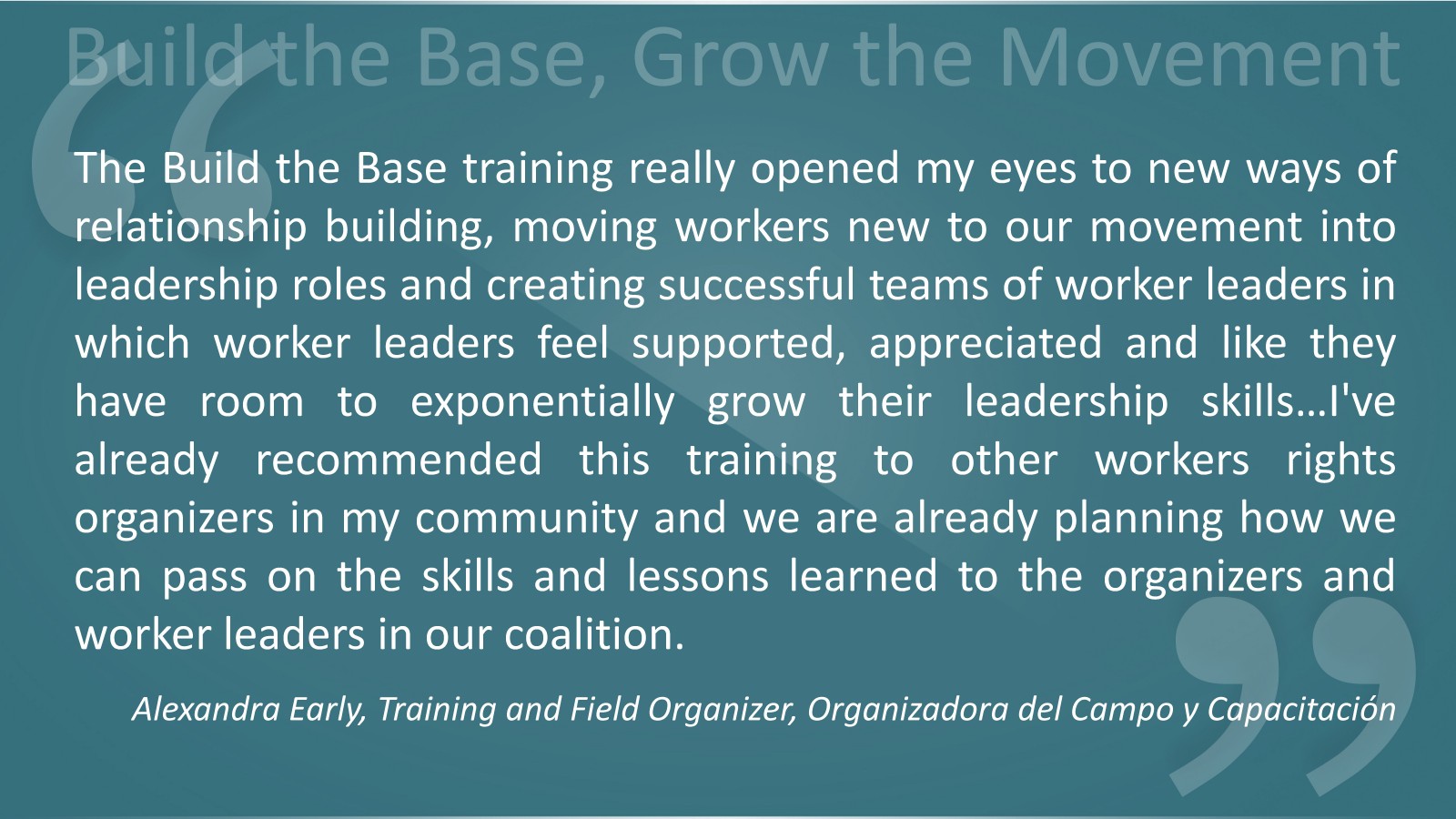 Build the Base, Grow the Movement

The Build the Base training really opened my eyes to new ways of relationship building, moving workers new to our movement into leadership roles and creating successful teams of worker leaders in which worker leaders feel supported, appreciated and like they have room to exponentially grow their leadership skills…I've already recommended this training to other workers rights organizers in my community and we are already planning how we can pass on the skills and lessons learned to the organizers and worker leaders in our coalition.

Alexandra Early, Training and Field Organizer, Organizadora del Campo y Capacitación